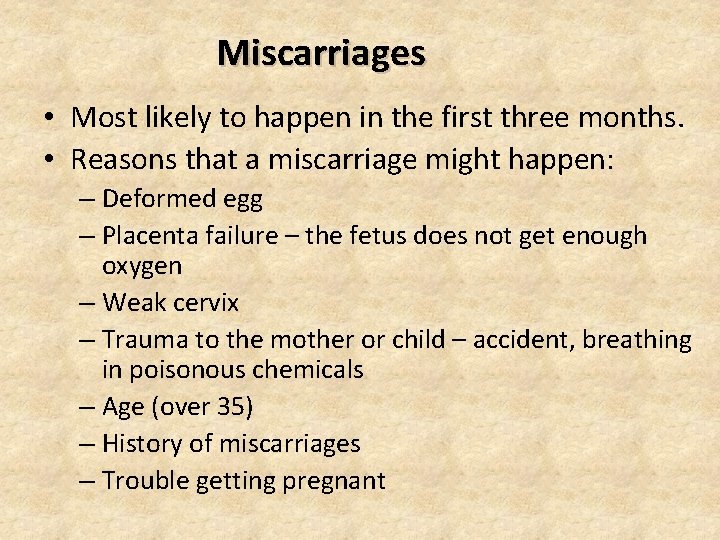 Miscarriages

• Most likely to happen in the first three months.
• Reasons that a miscarriage might happen:
– Deformed egg
– Placenta failure – the fetus does not get enough oxygen
– Weak cervix
– Trauma to the mother or child – accident, breathing in poisonous chemicals
– Age (over 35)
– History of miscarriages
– Trouble getting pregnant